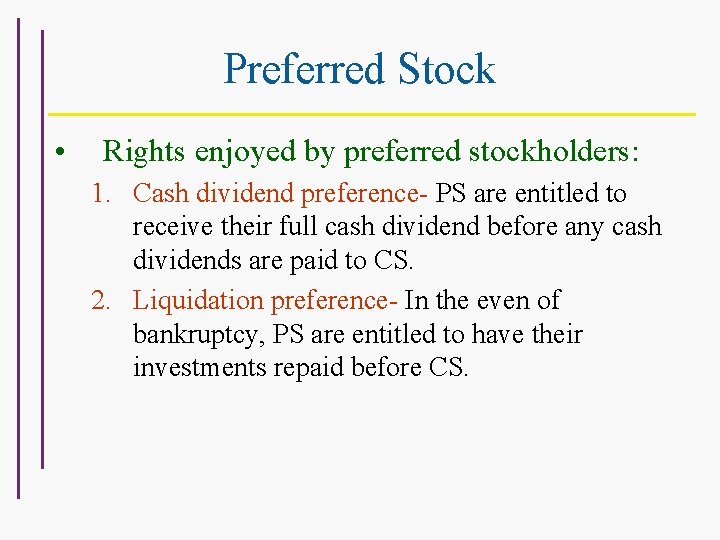 Preferred Stock

• Rights enjoyed by preferred stockholders:

1. Cash dividend preference- PS are entitled to receive their full cash dividend before any cash dividends are paid to CS.

2. Liquidation preference- In the even of bankruptcy, PS are entitled to have their investments repaid before CS.